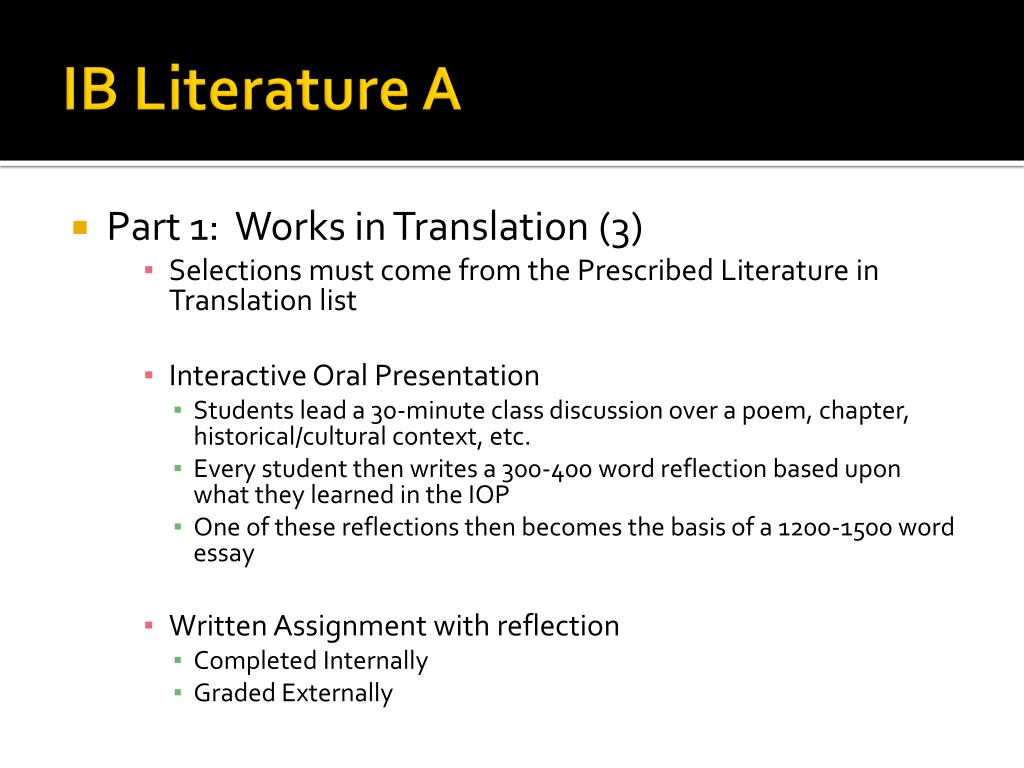 IB Literature A

Part 1: Works in Translation (3)

Selections must come from the Prescribed Literature in Translation list

Interactive Oral Presentation

Students lead a 30-minute class discussion over a poem, chapter, historical/cultural context, etc.

Every student then writes a 300-400 word reflection based upon what they learned in the IOP

One of these reflections then becomes the basis of a 1200-1500 word essay

Written Assignment with reflection

Completed Internally

Graded Externally